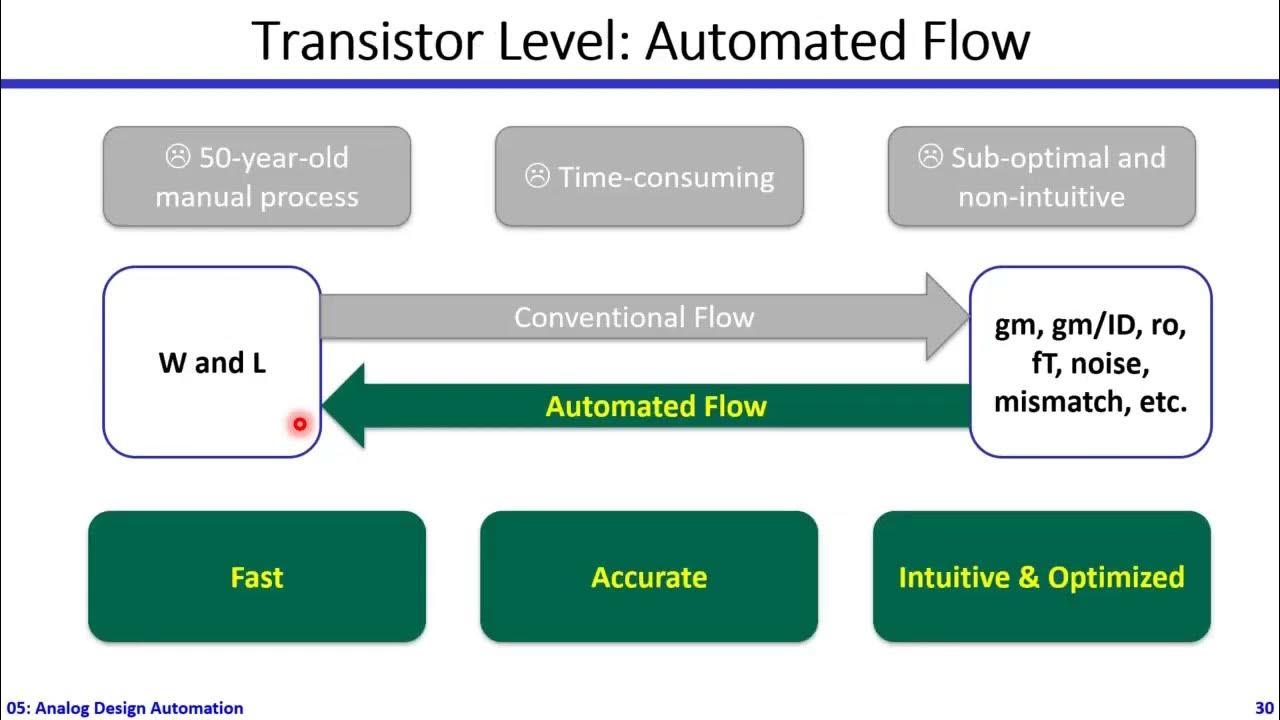 Transistor Level: Automated Flow

☹ 50-year-old manual process

☹ Time-consuming

☹ Sub-optimal and non-intuitive

W and L

Conventional Flow

Automated Flow

gm, gm/ID, ro, fT, noise, mismatch, etc.

Fast

Accurate

Intuitive & Optimized

05: Analog Design Automation

30